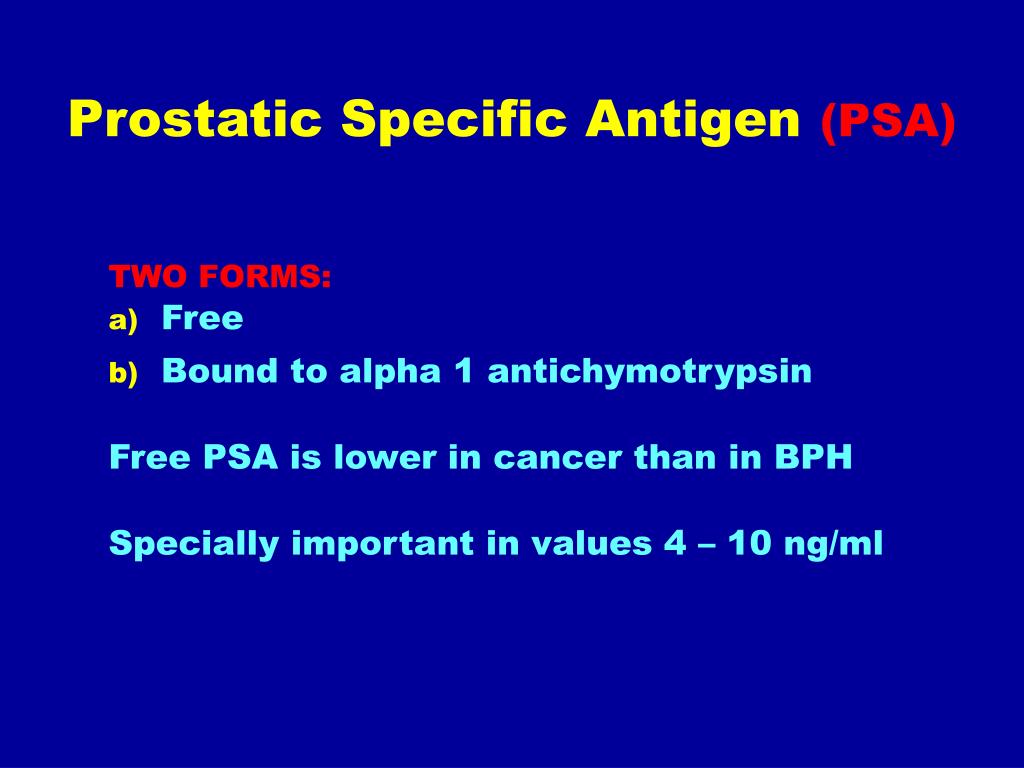 Prostatic Specific Antigen (PSA)

TWO FORMS:
a) Free
b) Bound to alpha 1 antichymotrypsin

Free PSA is lower in cancer than in BPH

Specially important in values 4 – 10 ng/ml